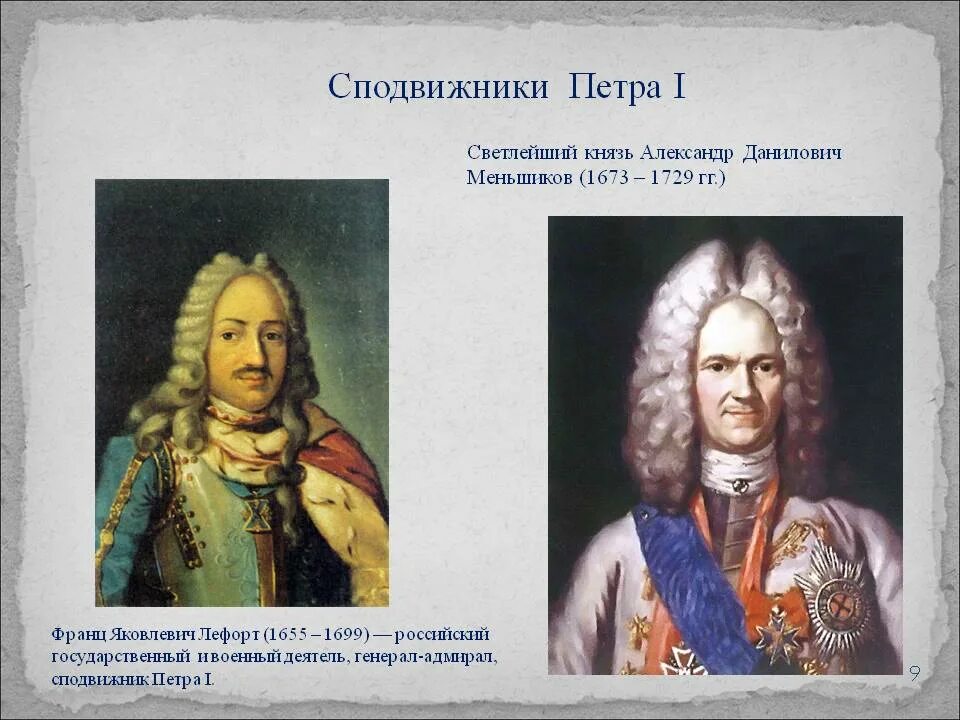 Сподвижники Петра I

Светлейший князь Александр Данилович Меньшиков (1673 – 1729 гг.)

Франц Яковлевич Лефорт (1655 – 1699) — российский государственный и военный деятель, генерал-адмирал, сподвижник Петра I.

9